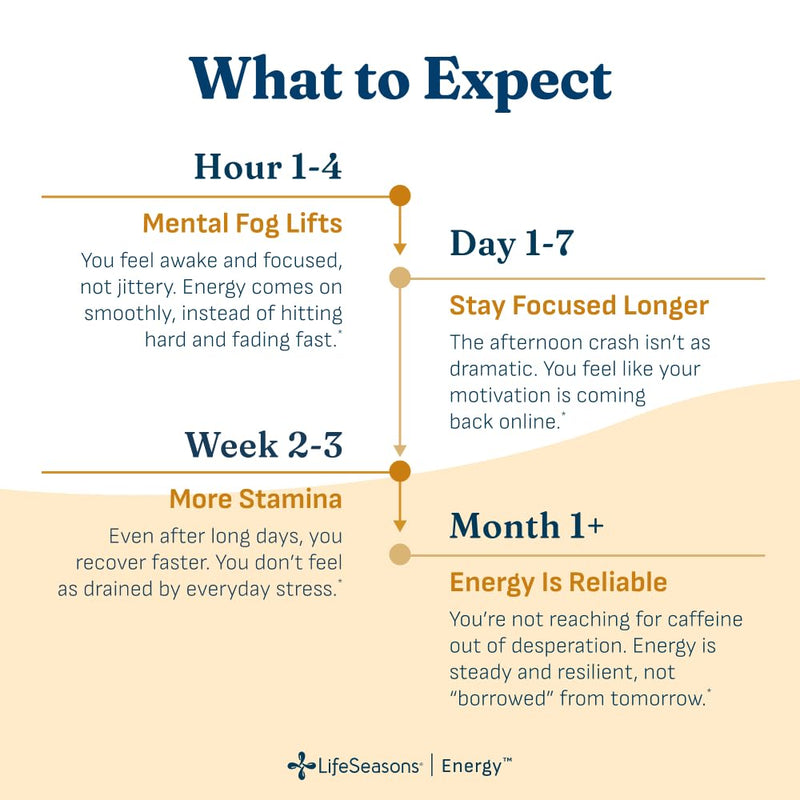 What to Expect

Hour 1-4

Mental Fog Lifts

You feel awake and focused, not jittery. Energy comes on smoothly, instead of hitting hard and fading fast.*

Day 1-7

Stay Focused Longer

The afternoon crash isn't as dramatic. You feel like your motivation is coming back online.*

Week 2-3

More Stamina

Even after long days, you recover faster. You don't feel as drained by everyday stress.*

Month 1+

Energy Is Reliable

You're not reaching for caffeine out of desperation. Energy is steady and resilient, not "borrowed" from tomorrow.*

LifeSeasons® | Energy™